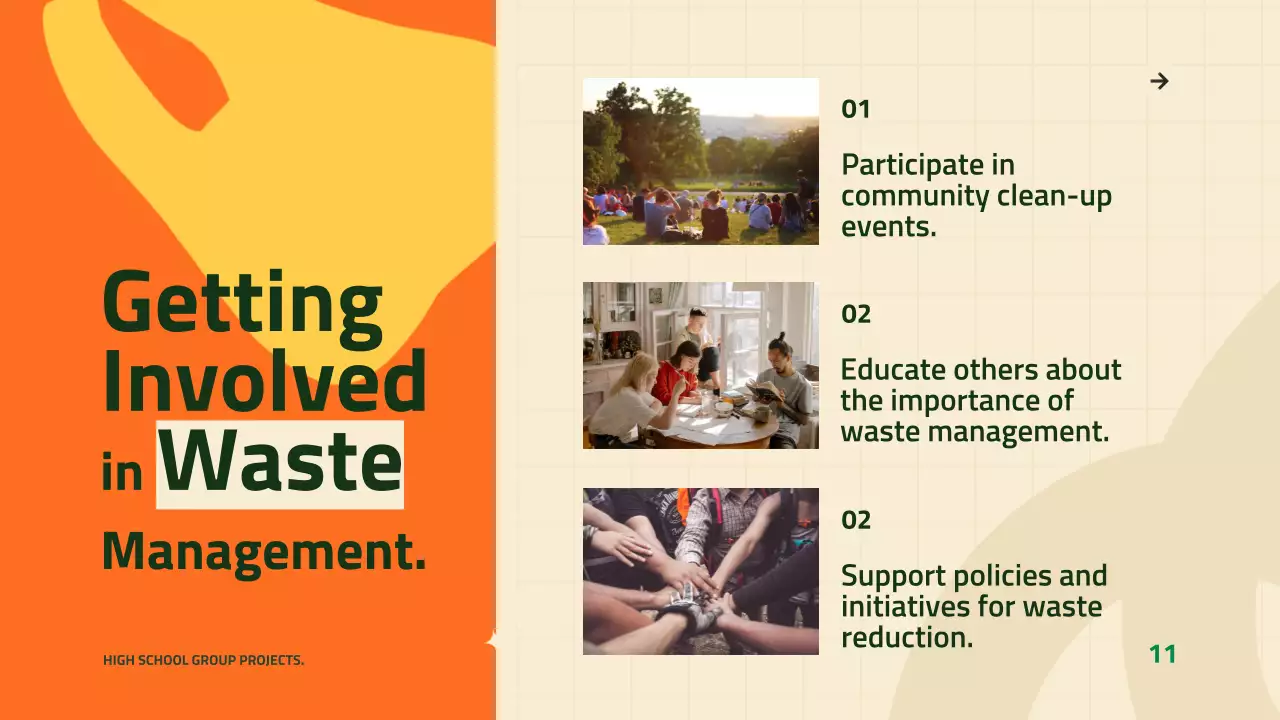 Getting Involved in Waste Management.

HIGH SCHOOL GROUP PROJECTS.

01

Participate in community clean-up events.

02

Educate others about the importance of waste management.

02

Support policies and initiatives for waste reduction.

11